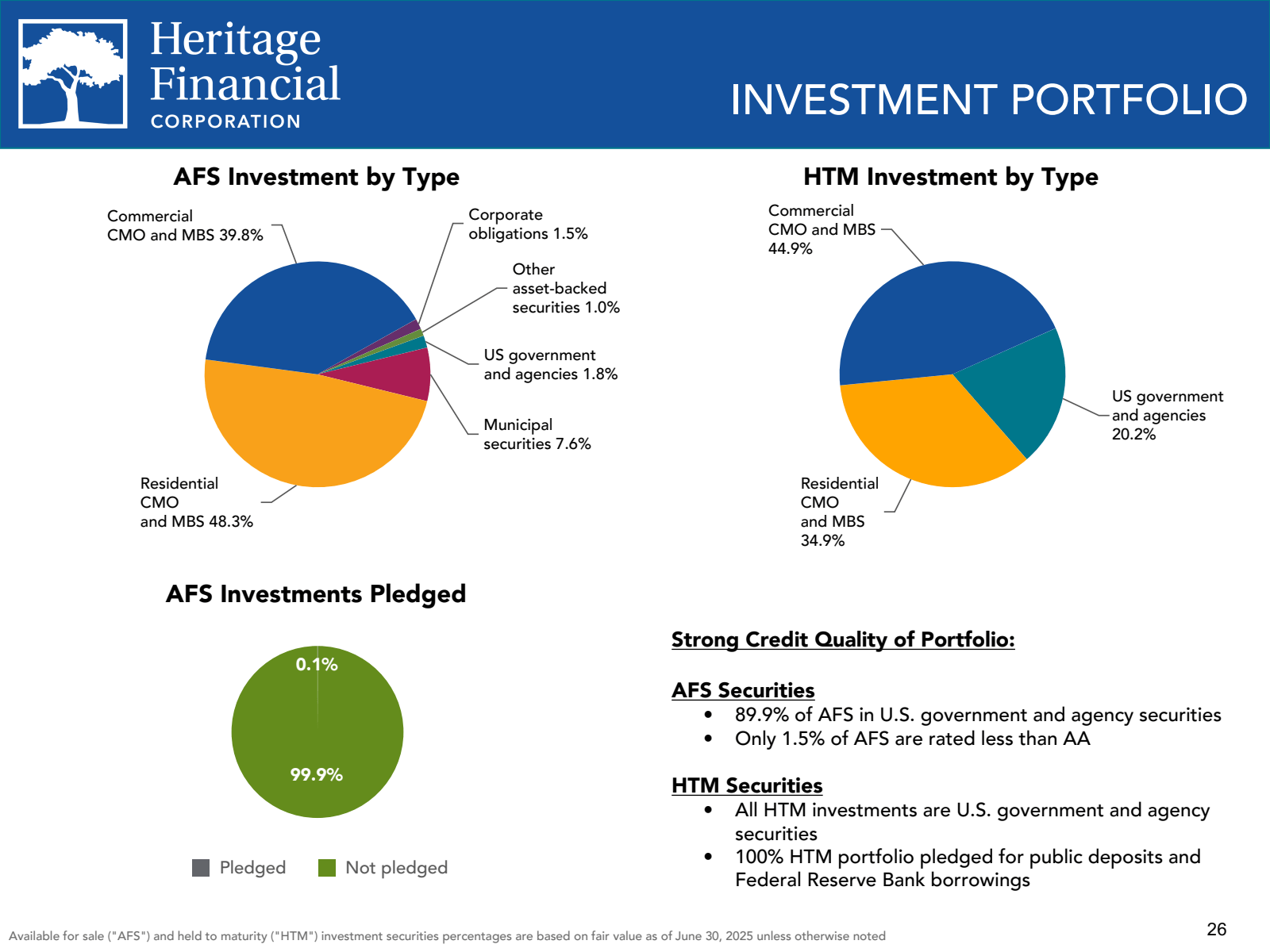 Heritage Financial CORPORATION

INVESTMENT PORTFOLIO

AFS Investment by Type

Commercial CMO and MBS 39.8%

Corporate obligations 1.5%

Other asset-backed securities 1.0%

US government and agencies 1.8%

Municipal securities 7.6%

Residential CMO and MBS 48.3%

HTM Investment by Type

Commercial CMO and MBS 44.9%

US government and agencies 20.2%

Residential CMO and MBS 34.9%

AFS Investments Pledged

0.1%

99.9%

Pledged Not pledged

Strong Credit Quality of Portfolio:

AFS Securities
• 89.9% of AFS in U.S. government and agency securities
• Only 1.5% of AFS are rated less than AA

HTM Securities
• All HTM investments are U.S. government and agency securities
• 100% HTM portfolio pledged for public deposits and Federal Reserve Bank borrowings

Available for sale ("AFS") and held to maturity ("HTM") investment securities percentages are based on fair value as of June 30, 2025 unless otherwise noted

26